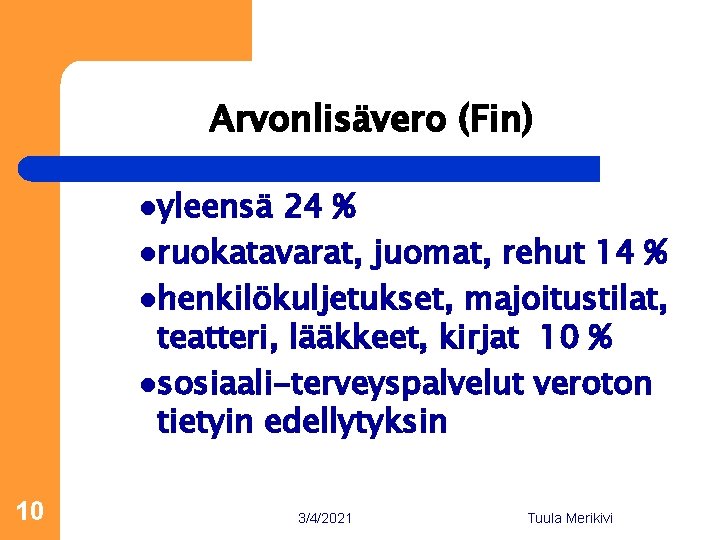 Arvonlisävero (Fin)

•yleensä 24 %

•ruokatavarat, juomat, rehut 14 %

•henkilökuljetukset, majoitustilat, teatteri, lääkkeet, kirjat 10 %

•sosiaali–terveyspalvelut veroton tietyin edellytyksin

10

3/4/2021

Tuula Merikivi